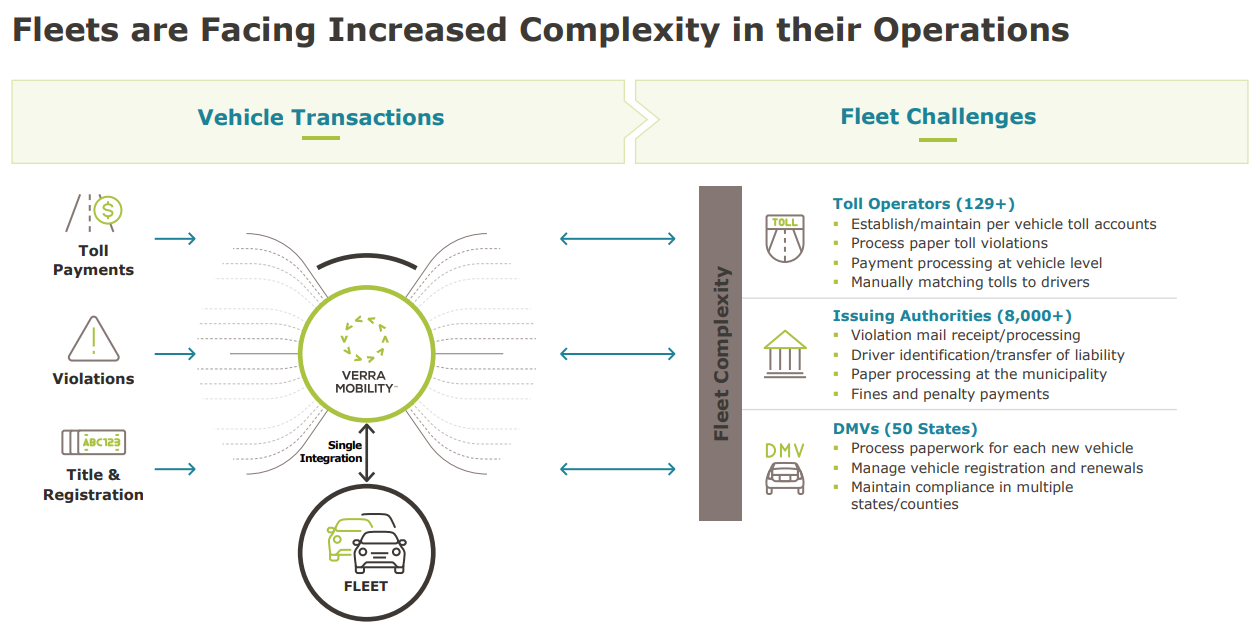 Fleets are Facing Increased Complexity in their Operations

Vehicle Transactions

Fleet Challenges

Toll Payments

Violations

ABC123

Title & Registration

VERRA MOBILITY

Single Integration

FLEET

Fleet Complexity

TOLL

Toll Operators (129+)
- Establish/maintain per vehicle toll accounts
- Process paper toll violations
- Payment processing at vehicle level
- Manually matching tolls to drivers

Issuing Authorities (8,000+)
- Violation mail receipt/processing
- Driver identification/transfer of liability
- Paper processing at the municipality
- Fines and penalty payments

DMV

DMVs (50 States)
- Process paperwork for each new vehicle
- Manage vehicle registration and renewals
- Maintain compliance in multiple states/counties